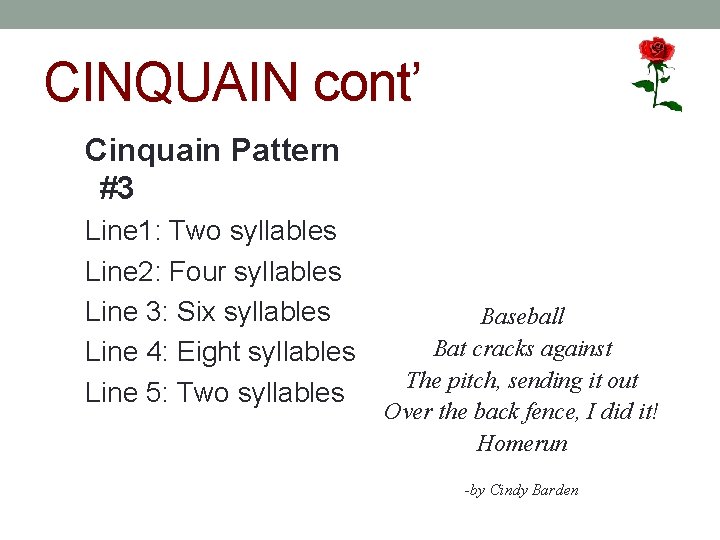 CINQUAIN cont'

Cinquain Pattern #3

Line1: Two syllables

Line2: Four syllables

Line 3: Six syllables

Line 4: Eight syllables

Line 5: Two syllables

Baseball
Bat cracks against
The pitch, sending it out
Over the back fence, I did it!
Homerun

-by Cindy Barden